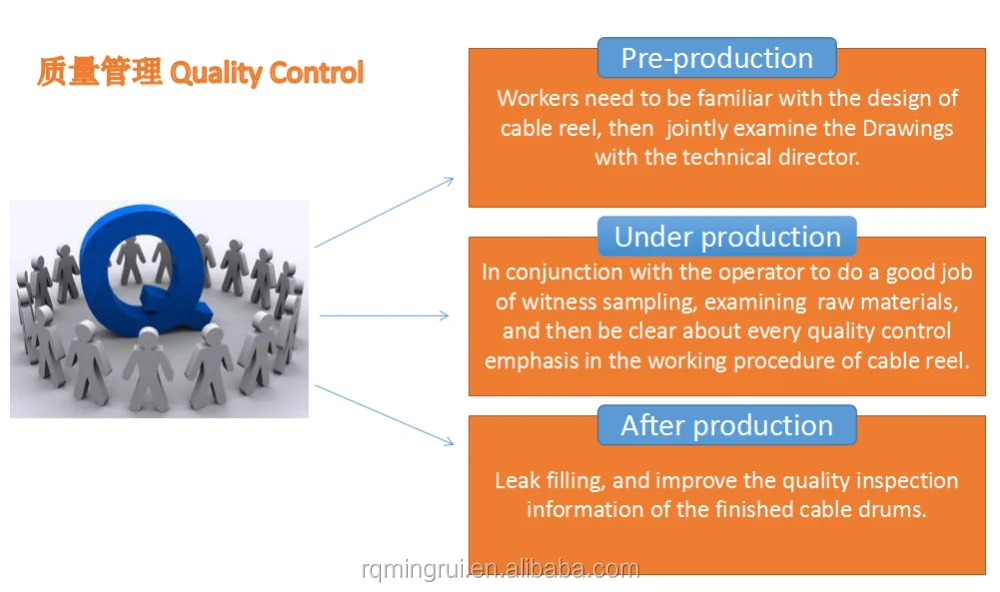 质量管理 Quality Control

Q

Pre-production

Workers need to be familiar with the design of cable reel, then jointly examine the Drawings with the technical director.

Under production

In conjunction with the operator to do a good job of witness sampling, examining raw materials, and then be clear about every quality control emphasis in the working procedure of cable reel.

After production

Leak filling, and improve the quality inspection information of the finished cable drums.

rqmingrui.en.alibaba.com